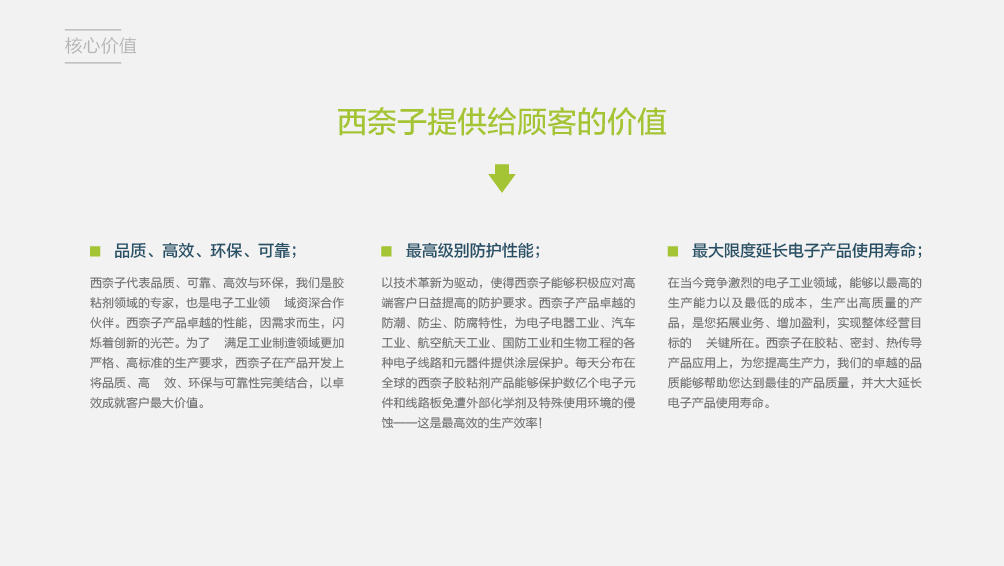 核心价值

西奈子提供给顾客的价值

品质、高效、环保、可靠；

西奈子代表品质、可靠、高效与环保，我们是胶粘剂领域的专家，也是电子工业领 域资深合作伙伴。西奈子产品卓越的性能，因需求而生，闪烁着创新的光芒。为了 满足工业制造领域更加严格、高标准的生产要求，西奈子在产品开发上将品质、高 效、环保与可靠性完美结合，以卓效成就客户最大价值。

最高级别防护性能；

以技术革新为驱动，使得西奈子能够积极应对高端客户日益提高的防护要求。西奈子产品卓越的防潮、防尘、防腐特性，为电子电器工业、汽车工业、航空航天工业、国防工业和生物工程的各种电子线路和元器件提供涂层保护。每天分布在全球的西奈子胶粘剂产品能够保护数亿个电子元件和线路板免遭外部化学剂及特殊使用环境的侵蚀——这是最高效的生产效率!

最大限度延长电子产品使用寿命；

在当今竞争激烈的电子工业领域，能够以最高的生产能力以及最低的成本，生产出高质量的产品，是您拓展业务、增加盈利，实现整体经营目标的 关键所在。西奈子在胶粘、密封、热传导产品应用上，为您提高生产力，我们的卓越的品质能够帮助您达到最佳的产品质量，并大大延长电子产品使用寿命。